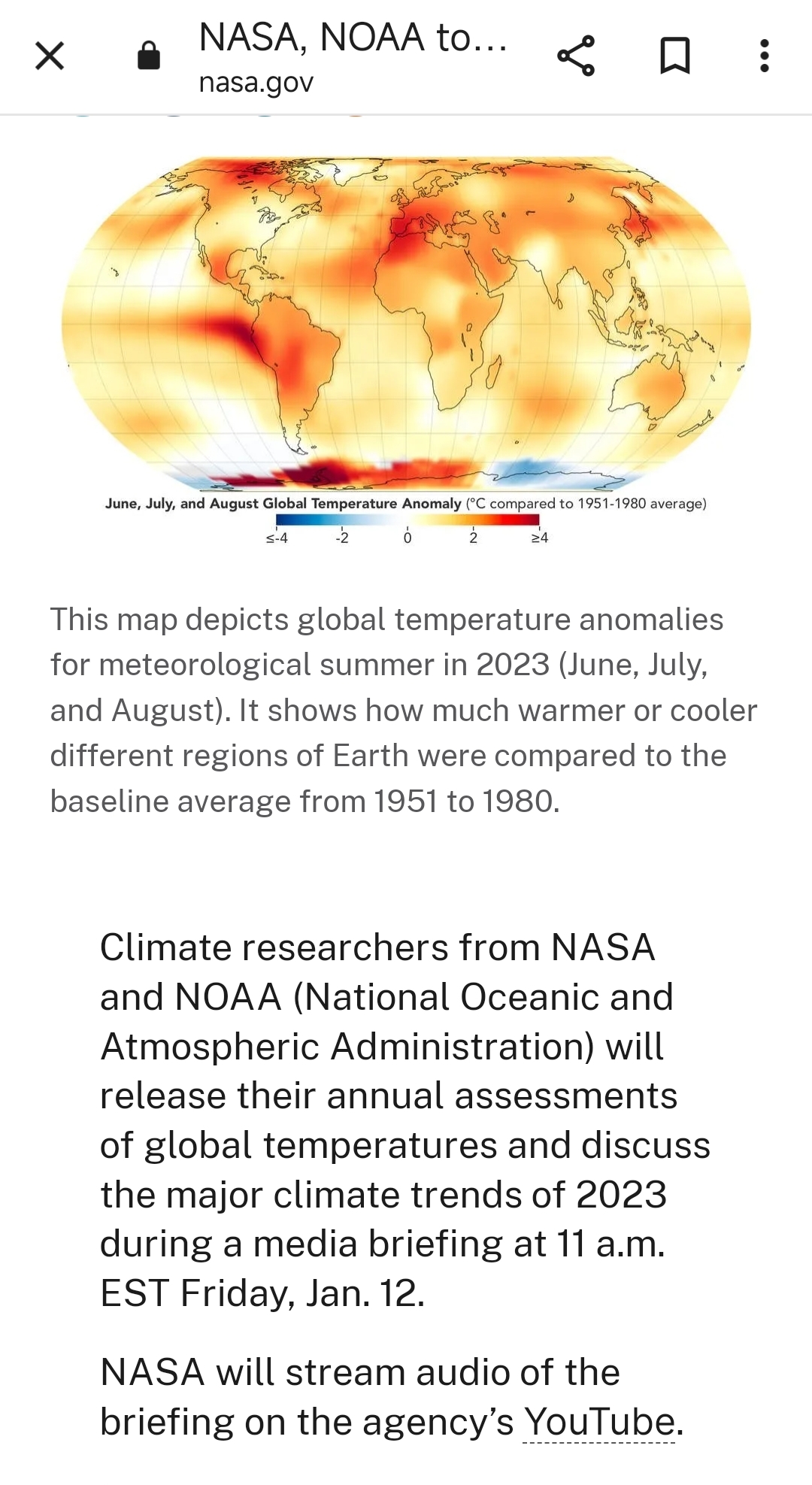 NASA, NOAA to...
nasa.gov

June, July, and August Global Temperature Anomaly (°C compared to 1951-1980 average)
≤-4 -2 0 2 ≥4

This map depicts global temperature anomalies for meteorological summer in 2023 (June, July, and August). It shows how much warmer or cooler different regions of Earth were compared to the baseline average from 1951 to 1980.

Climate researchers from NASA and NOAA (National Oceanic and Atmospheric Administration) will release their annual assessments of global temperatures and discuss the major climate trends of 2023 during a media briefing at 11 a.m. EST Friday, Jan. 12.

NASA will stream audio of the briefing on the agency's YouTube.